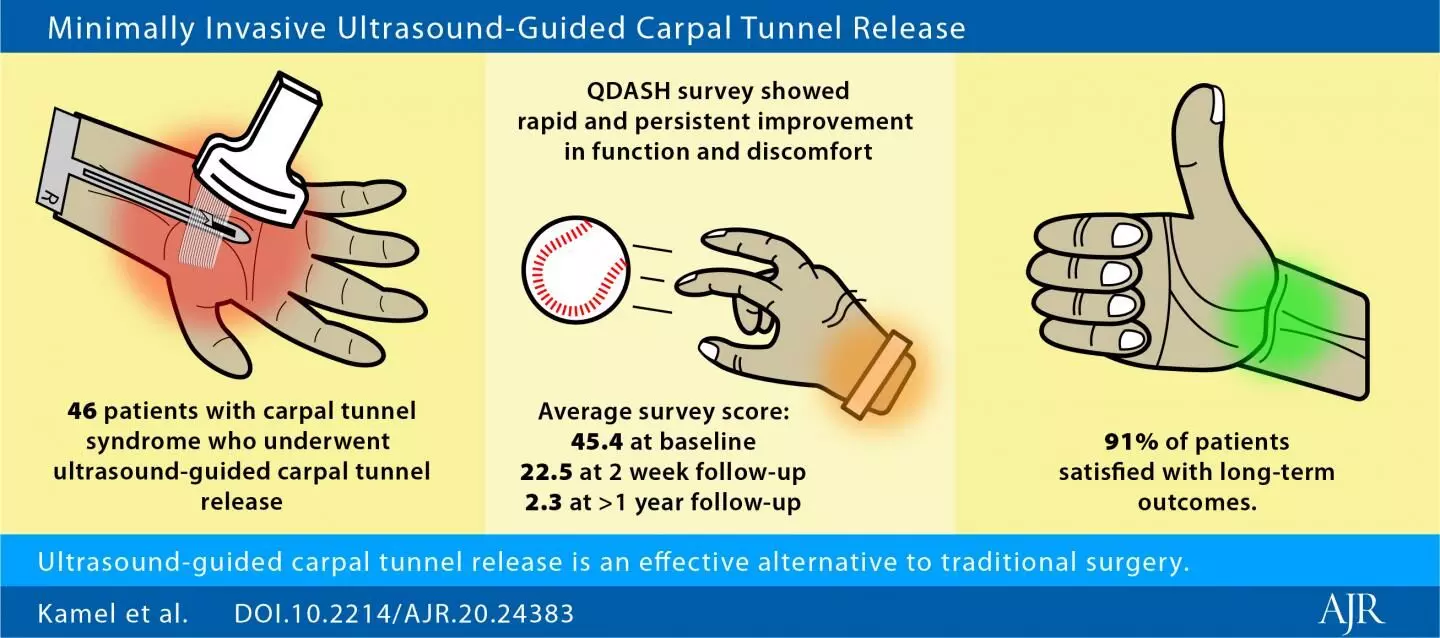 Minimally Invasive Ultrasound-Guided Carpal Tunnel Release

R

46 patients with carpal tunnel syndrome who underwent ultrasound-guided carpal tunnel release

QDASH survey showed rapid and persistent improvement in function and discomfort

Average survey score:
45.4 at baseline
22.5 at 2 week follow-up
2.3 at >1 year follow-up

91% of patients satisfied with long-term outcomes.

Ultrasound-guided carpal tunnel release is an effective alternative to traditional surgery.

Kamel et al. DOI.10.2214/AJR.20.24383

AJR